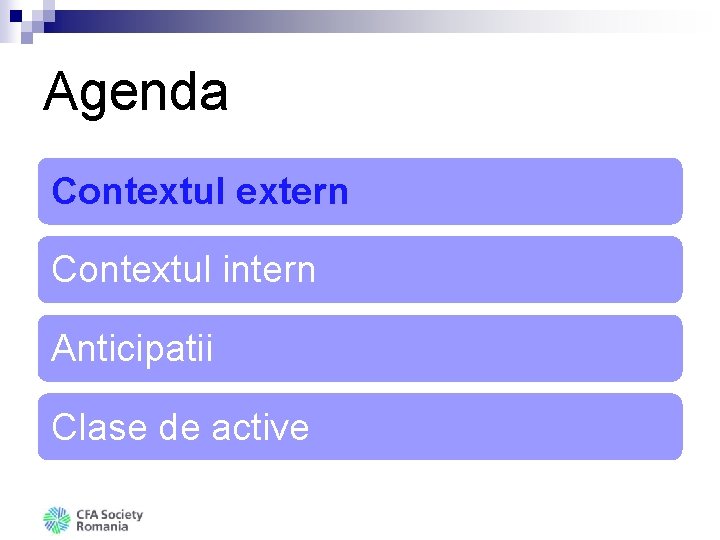 Agenda

Contextul extern

Contextul intern

Anticipatii

Clase de active

CFA Society
Romania